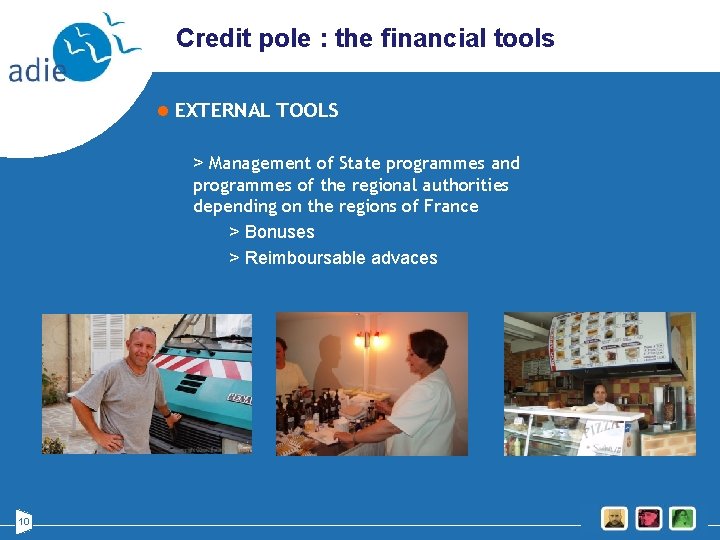 adie

Credit pole : the financial tools

EXTERNAL TOOLS

> Management of State programmes and programmes of the regional authorities depending on the regions of France

> Bonuses

> Reimboursable advaces

PIZZA

10